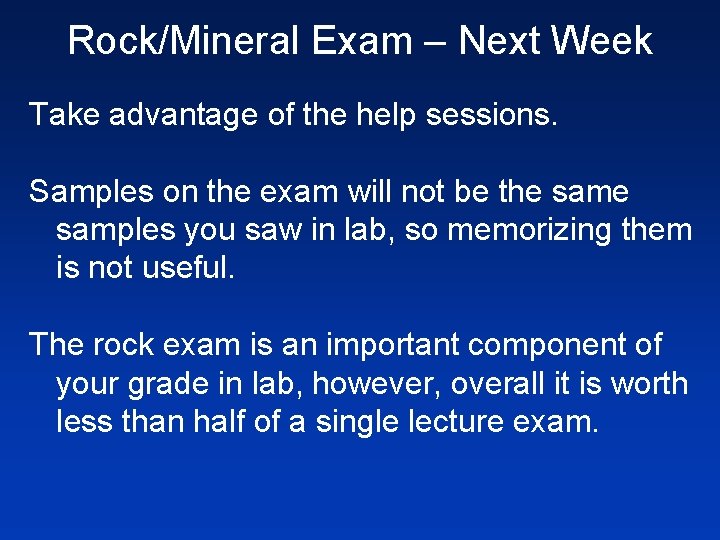 Rock/Mineral Exam – Next Week

Take advantage of the help sessions.

Samples on the exam will not be the same samples you saw in lab, so memorizing them is not useful.

The rock exam is an important component of your grade in lab, however, overall it is worth less than half of a single lecture exam.